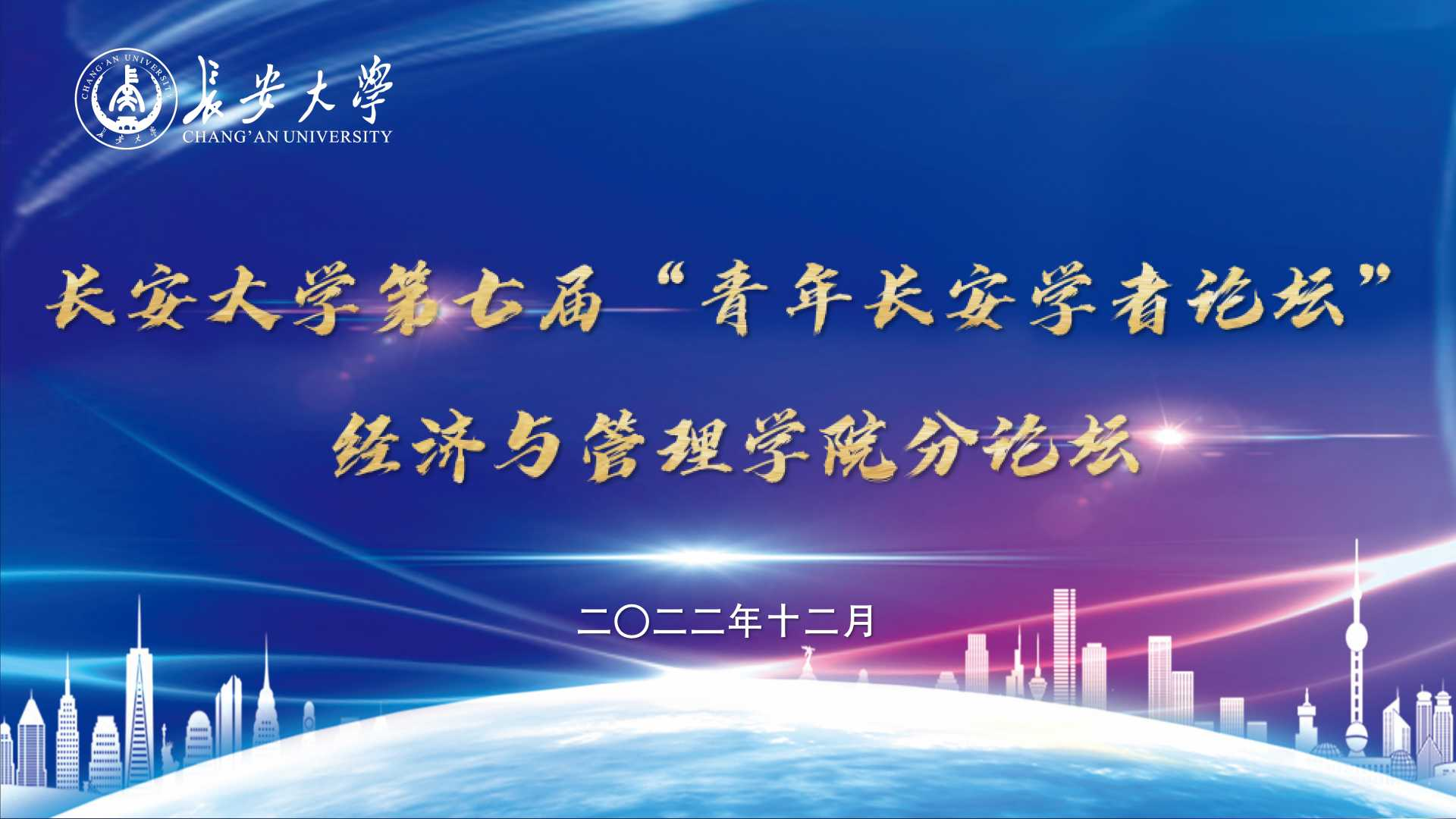 CHANG'AN UNIVERSITY 長安大學
長安大學
CHANG'AN UNIVERSITY

长安大学第七届“青年长安学者论坛”
经济与管理学院分论坛

二〇二二年十二月